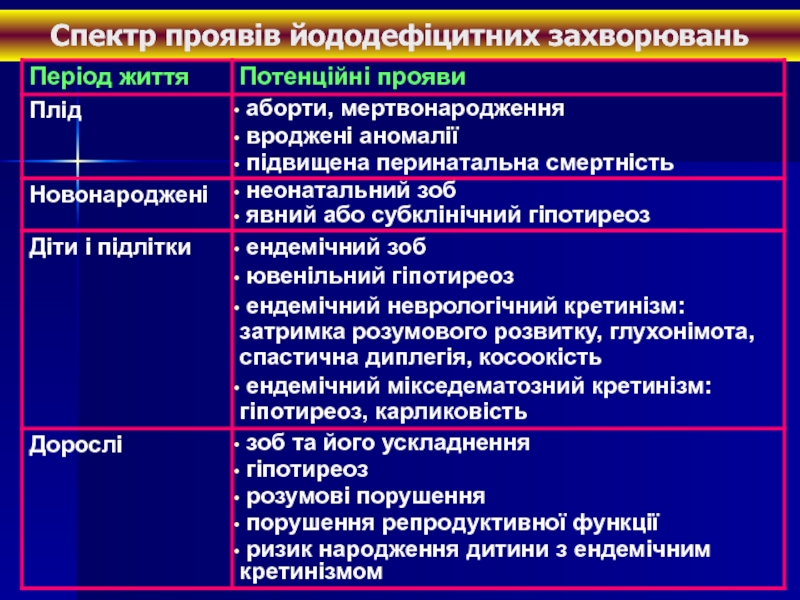 Спектр проявів йододефіцитних захворювань

| Період життя | Потенційні прояви |
|---|---|
| Плід | • аборти, мертвонародження • вроджені аномалії • підвищена перинатальна смертність |
| Новонароджені | • неонатальний зоб • явний або субклінічний гіпотиреоз |
| Діти і підлітки | • ендемічний зоб • ювенільний гіпотиреоз • ендемічний неврологічний кретинізм: затримка розумового розвитку, глухонімота, спастична диплегія, косоокість • ендемічний мікседематозний кретинізм: гіпотиреоз, карликовість |
| Дорослі | • зоб та його ускладнення • гіпотиреоз • розумові порушення • порушення репродуктивної функції • ризик народження дитини з ендемічним кретинізмом |